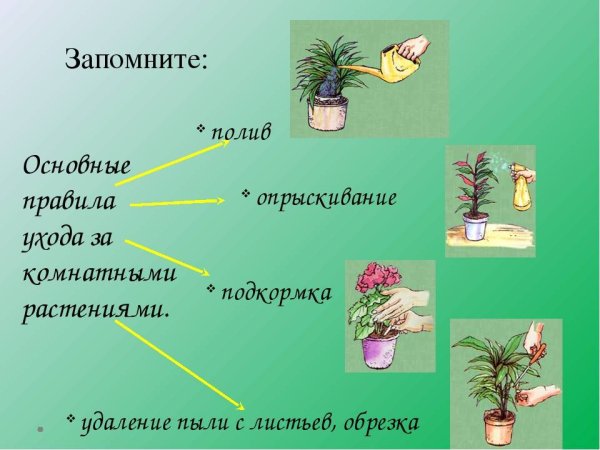 Запомните:

Основные правила ухода за комнатными растениями.

❖ полив

❖ опрыскивание

❖ подкормка

❖ удаление пыли с листьев, обрезка